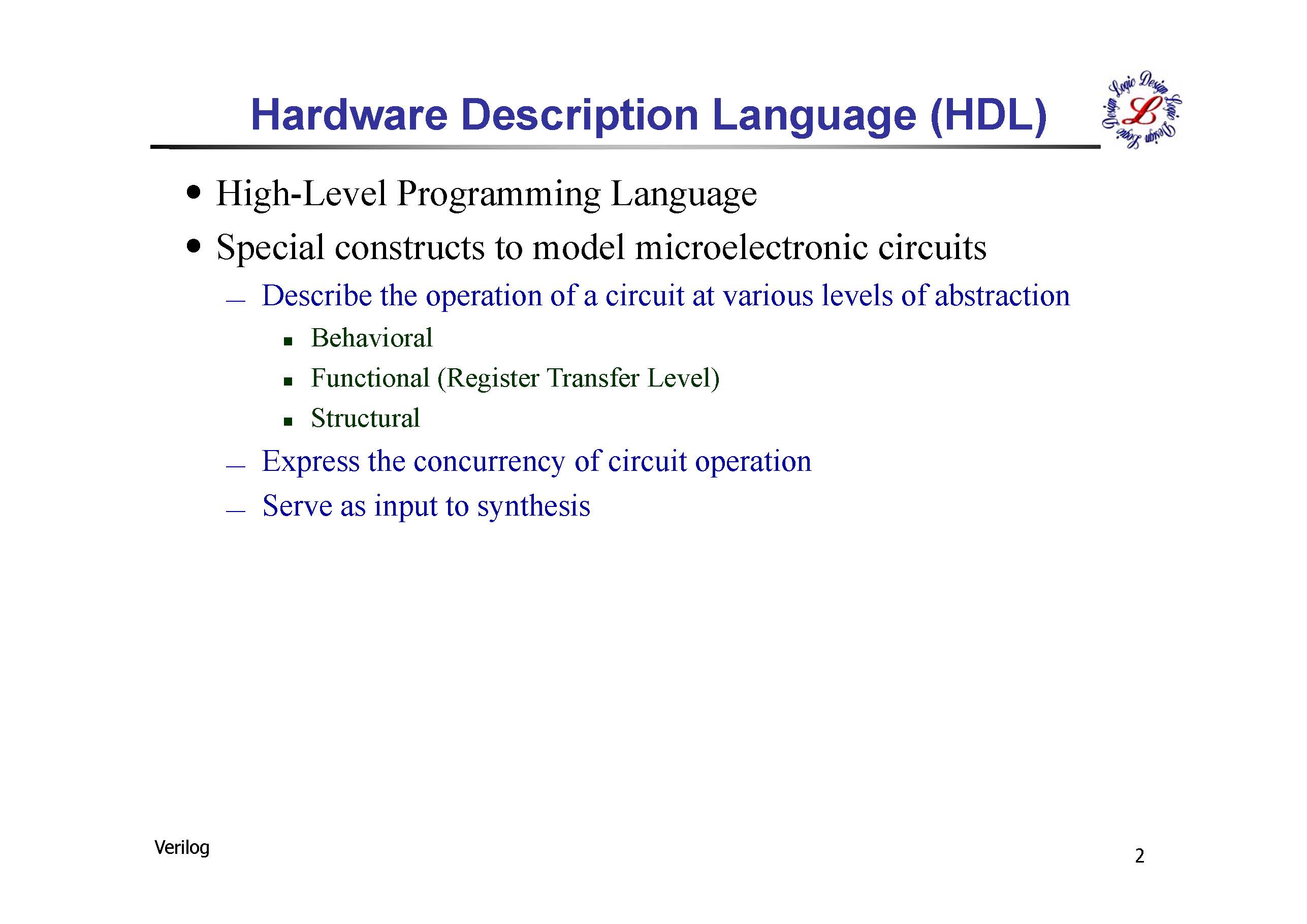 Hardware Description Language (HDL)

Logic Design Logic Design Logic Design
L

• High-Level Programming Language
• Special constructs to model microelectronic circuits
— Describe the operation of a circuit at various levels of abstraction
▪ Behavioral
▪ Functional (Register Transfer Level)
▪ Structural
— Express the concurrency of circuit operation
— Serve as input to synthesis

Verilog

2